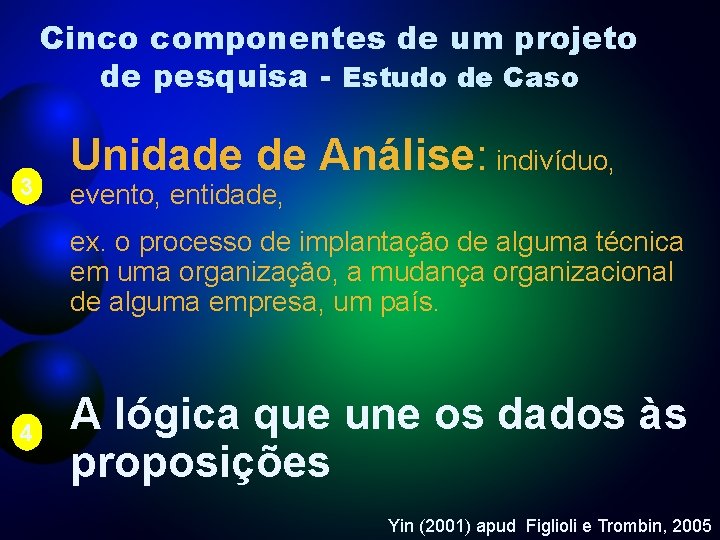 Cinco componentes de um projeto de pesquisa - Estudo de Caso

3

Unidade de Análise: indivíduo, evento, entidade,

ex. o processo de implantação de alguma técnica em uma organização, a mudança organizacional de alguma empresa, um país.

4

A lógica que une os dados às proposições

Yin (2001) apud Figlioli e Trombin, 2005